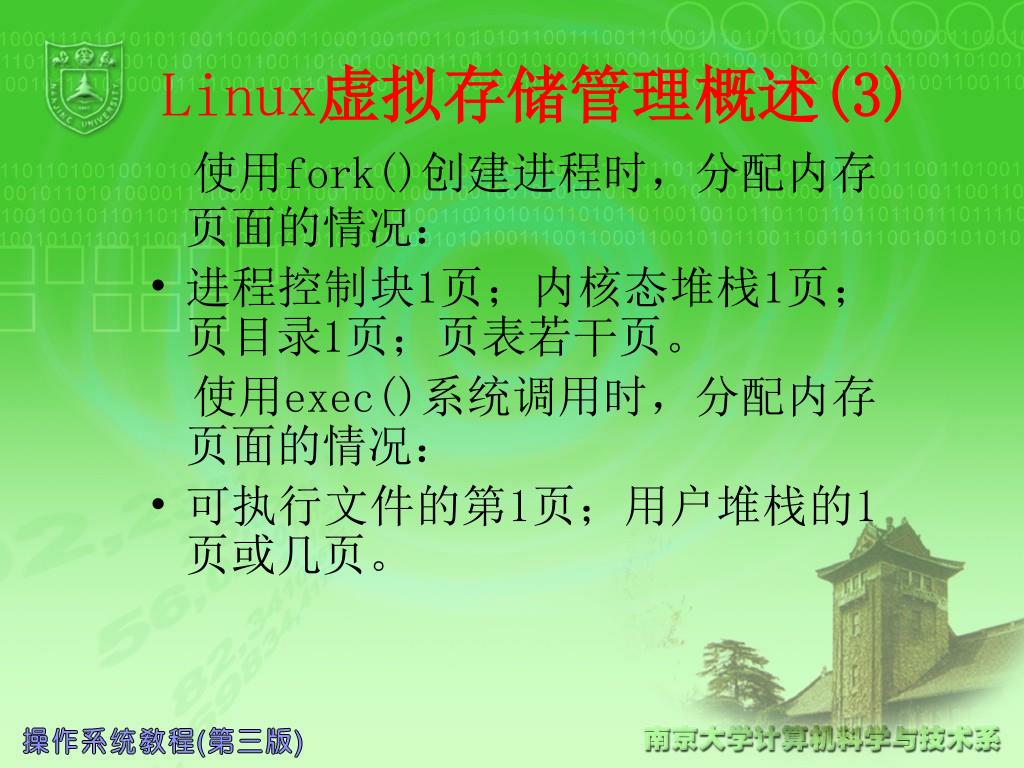 Linux虚拟存储管理概述(3)

使用fork()创建进程时，分配内存页面的情况：

• 进程控制块1页；内核态堆栈1页；页目录1页；页表若干页。

使用exec()系统调用时，分配内存页面的情况：

• 可执行文件的第1页；用户堆栈的1页或几页。

操作系统教程(第三版)

南京大学计算机科学与技术系